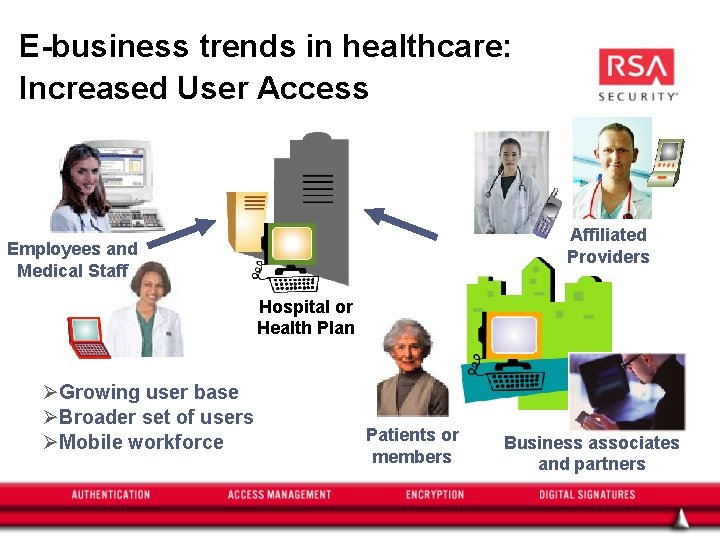 E-business trends in healthcare:
Increased User Access

RSA
SECURITY

Employees and
Medical Staff

Hospital or
Health Plan

Affiliated
Providers

➢Growing user base
➢Broader set of users
➢Mobile workforce

Patients or
members

Business associates
and partners

AUTHENTICATION ACCESS MANAGEMENT ENCRYPTION DIGITAL SIGNATURES